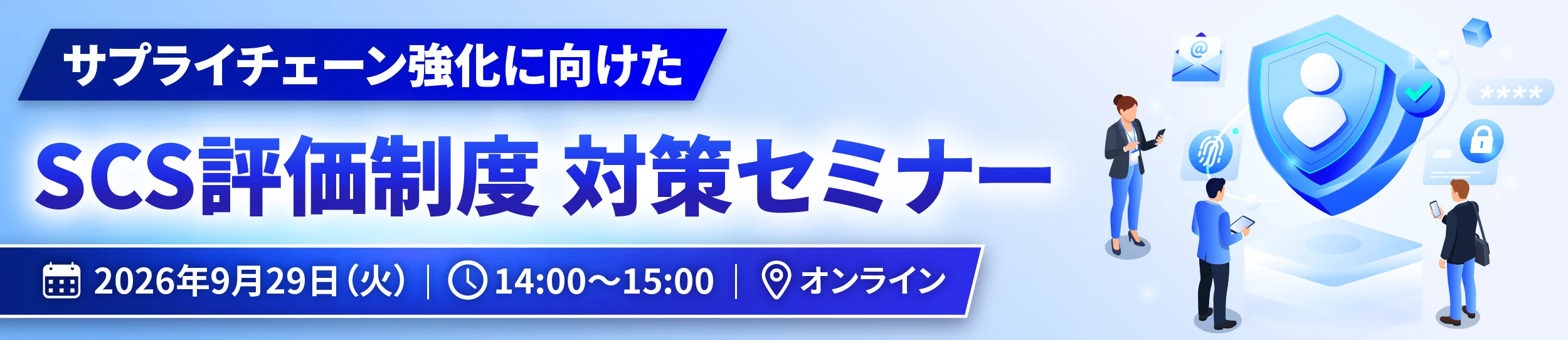 サプライチェーン強化に向けた

SCS評価制度 対策セミナー

2026年9月29日（火） | 14:00〜15:00 | オンライン

@

****